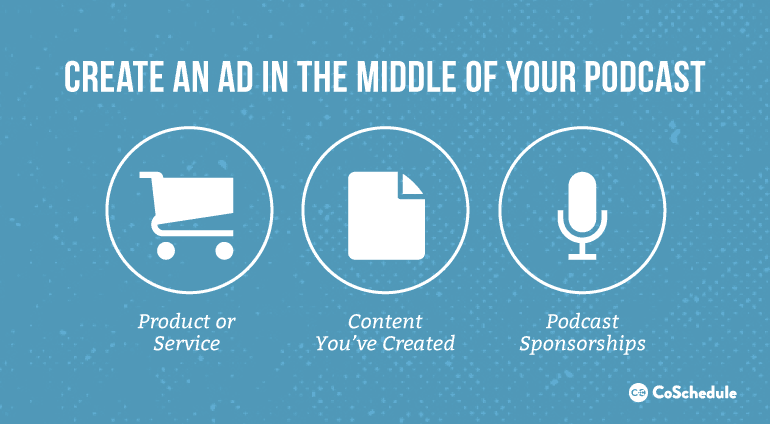 CREATE AN AD IN THE MIDDLE OF YOUR PODCAST

Product or Service

Content You've Created

Podcast Sponsorships

CoSchedule